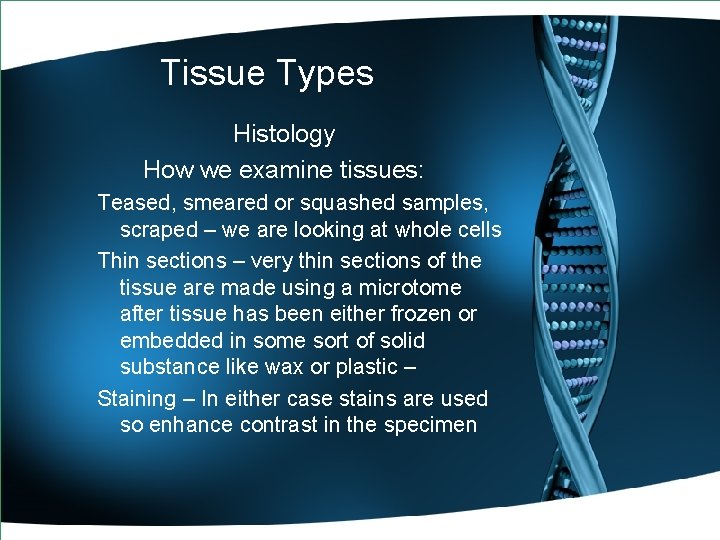 Tissue Types

Histology

How we examine tissues:

Teased, smeared or squashed samples, scraped – we are looking at whole cells

Thin sections – very thin sections of the tissue are made using a microtome after tissue has been either frozen or embedded in some sort of solid substance like wax or plastic –

Staining – In either case stains are used so enhance contrast in the specimen